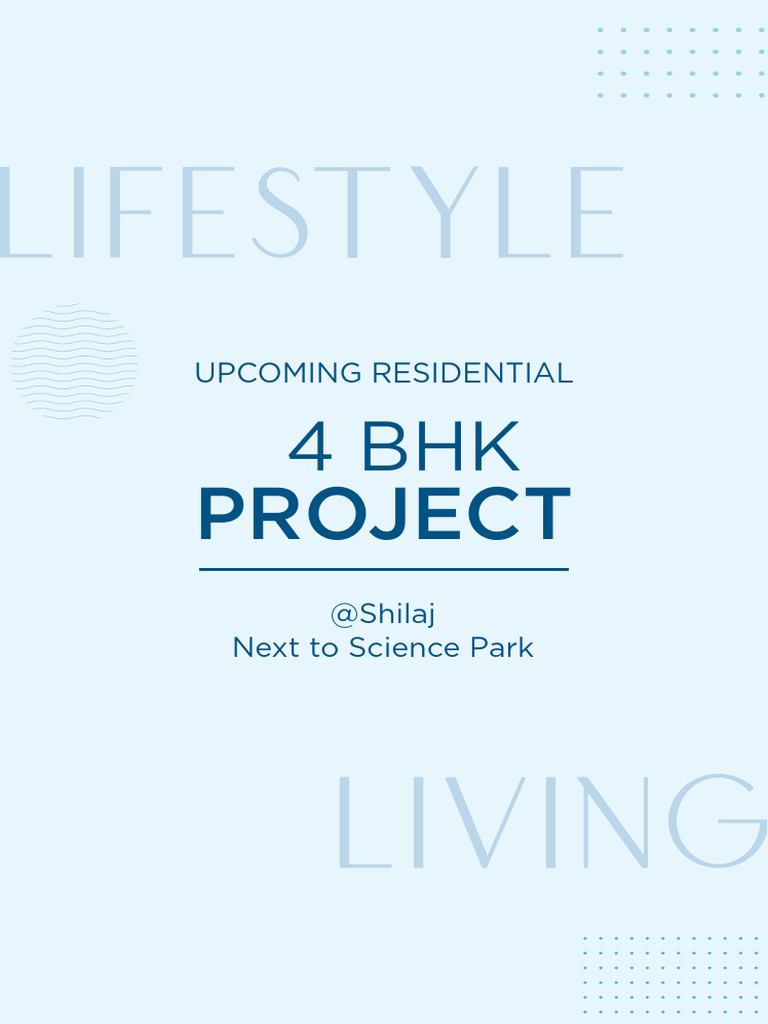 LIFESTYLE

UPCOMING RESIDENTIAL

4 BHK
PROJECT

@Shilaj
Next to Science Park

LIVING